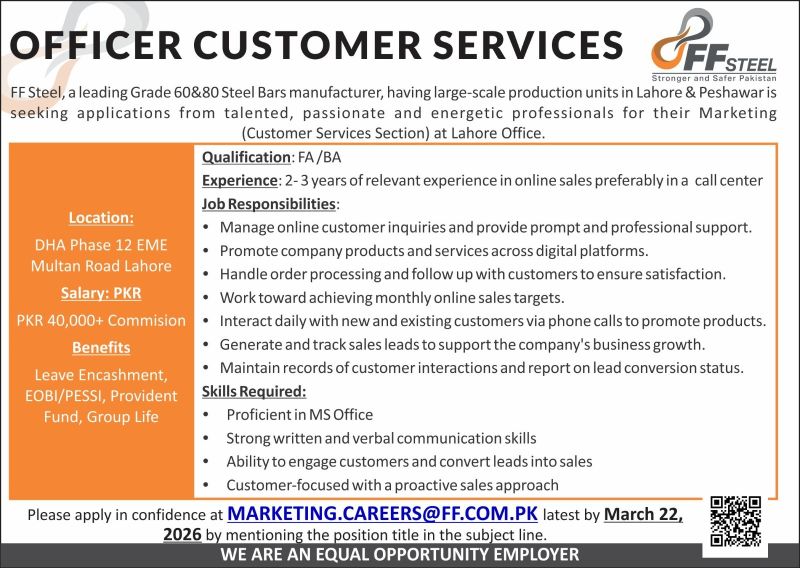 OFFICER CUSTOMER SERVICES

FF STEEL
Stronger and Safer Pakistan

FF Steel, a leading Grade 60&80 Steel Bars manufacturer, having large-scale production units in Lahore & Peshawar is seeking applications from talented, passionate and energetic professionals for their Marketing (Customer Services Section) at Lahore Office.

Location:
DHA Phase 12 EME Multan Road Lahore

Salary: PKR
PKR 40,000+ Commision

Benefits
Leave Encashment, EOBI/PESSI, Provident Fund, Group Life

Qualification: FA /BA
Experience: 2- 3 years of relevant experience in online sales preferably in a call center
Job Responsibilities:
• Manage online customer inquiries and provide prompt and professional support.
• Promote company products and services across digital platforms.
• Handle order processing and follow up with customers to ensure satisfaction.
• Work toward achieving monthly online sales targets.
• Interact daily with new and existing customers via phone calls to promote products.
• Generate and track sales leads to support the company's business growth.
• Maintain records of customer interactions and report on lead conversion status.
Skills Required:
• Proficient in MS Office
• Strong written and verbal communication skills
• Ability to engage customers and convert leads into sales
• Customer-focused with a proactive sales approach

Please apply in confidence at MARKETING.CAREERS@FF.COM.PK latest by March 22, 2026 by mentioning the position title in the subject line.

WE ARE AN EQUAL OPPORTUNITY EMPLOYER